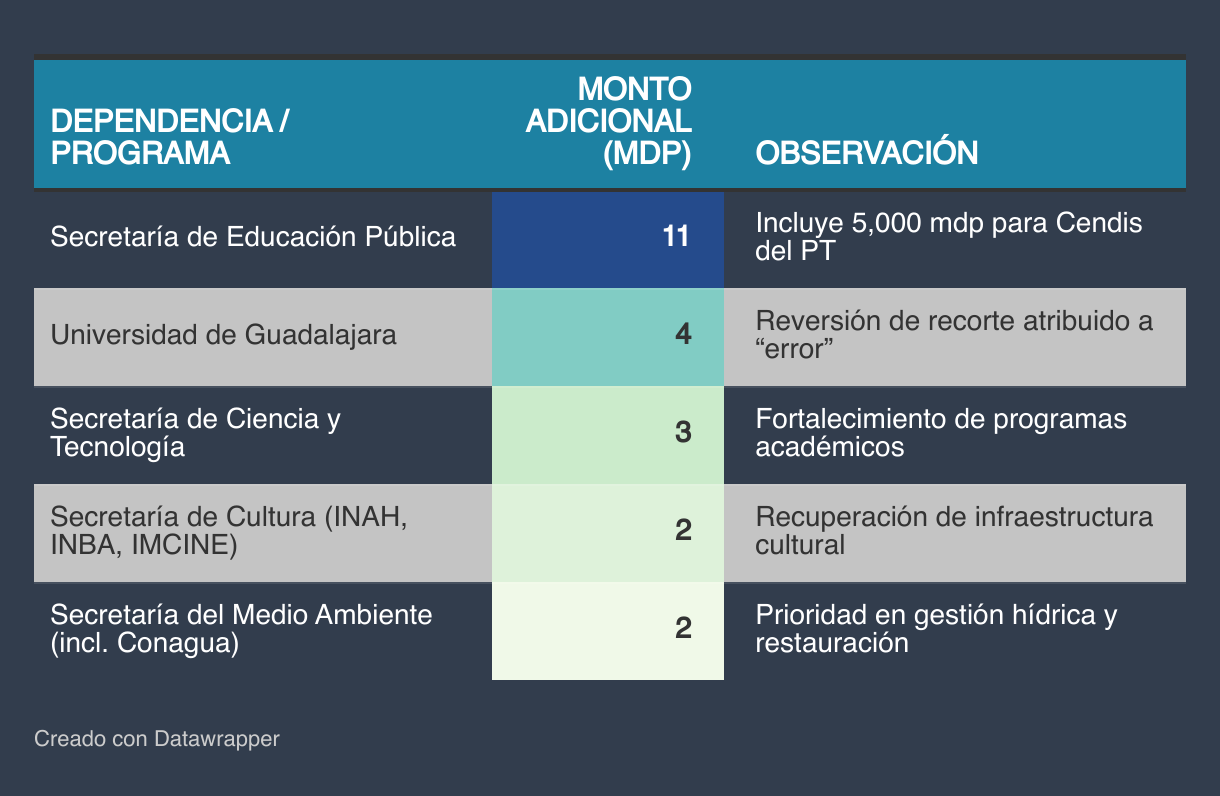 | DEPENDENCIA / PROGRAMA | MONTO ADICIONAL (MDP) | OBSERVACIÓN |
|---|---|---|
| Secretaría de Educación Pública | 11 | Incluye 5,000 mdp para Cendis del PT |
| Universidad de Guadalajara | 4 | Reversión de recorte atribuido a “error” |
| Secretaría de Ciencia y Tecnología | 3 | Fortalecimiento de programas académicos |
| Secretaría de Cultura (INAH, INBA, IMCINE) | 2 | Recuperación de infraestructura cultural |
| Secretaría del Medio Ambiente (incl. Conagua) | 2 | Prioridad en gestión hídrica y restauración |

Creado con Datawrapper